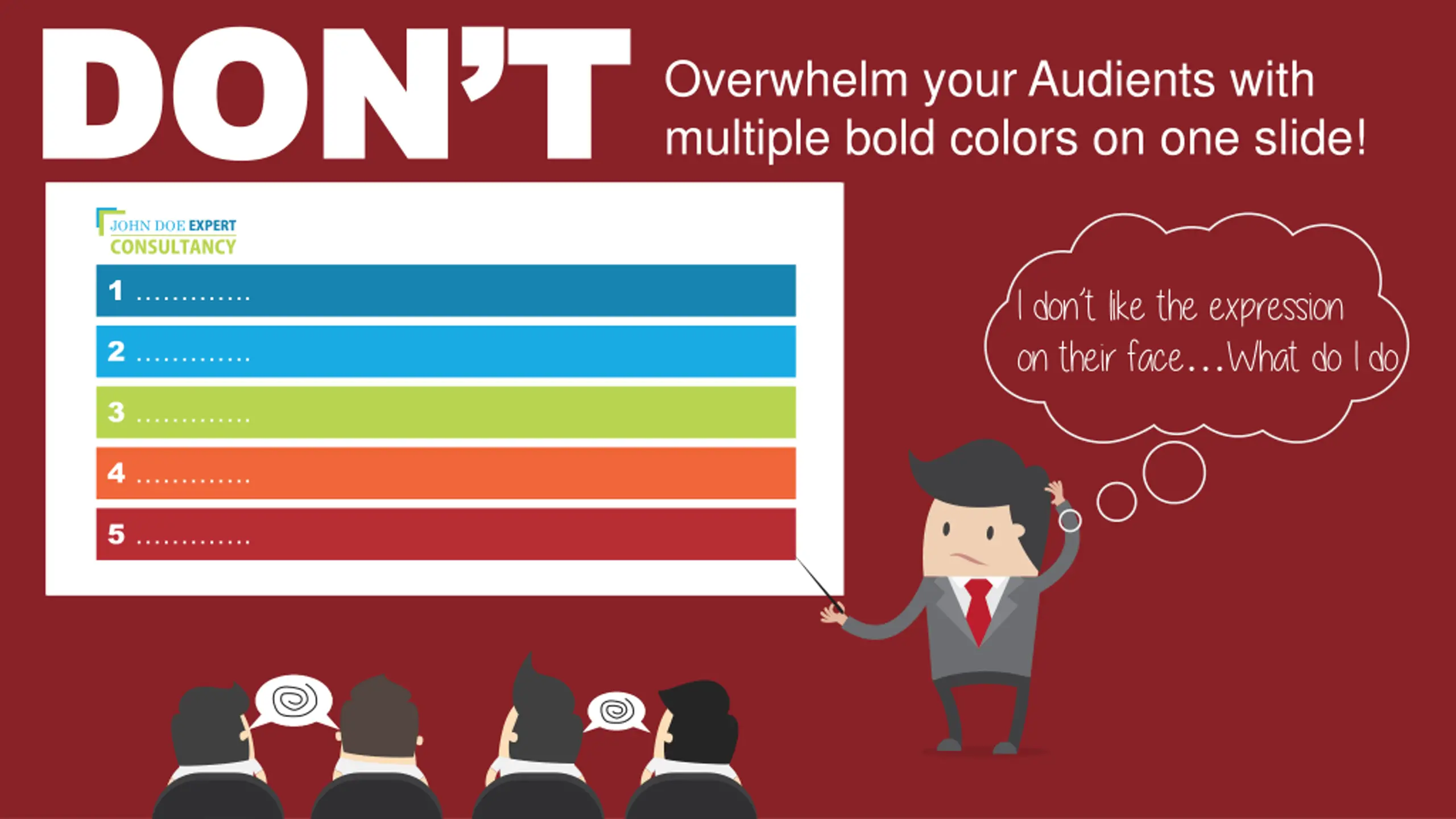 DON'T

Overwhelm your Audients with multiple bold colors on one slide!

JOHN DOE EXPERT
CONSULTANCY

1 ............
2 ............
3 ............
4 ............
5 ............

I don't like the expression on their face...What do I do